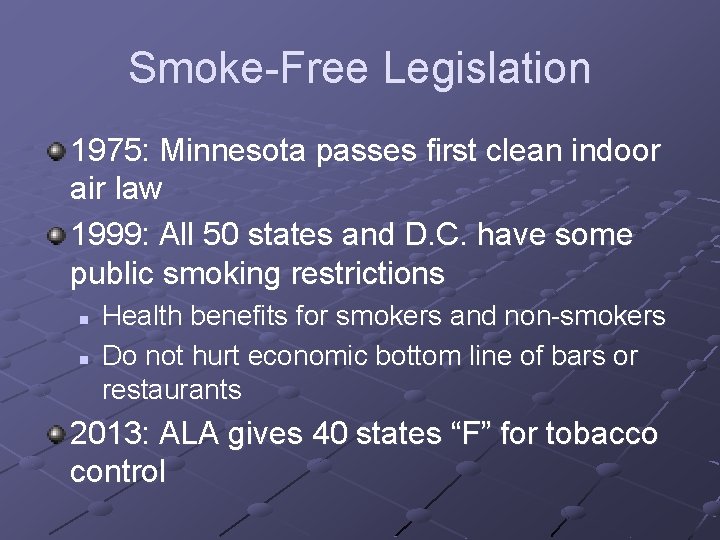 Smoke-Free Legislation

1975: Minnesota passes first clean indoor air law

1999: All 50 states and D.C. have some public smoking restrictions

Health benefits for smokers and non-smokers

Do not hurt economic bottom line of bars or restaurants

2013: ALA gives 40 states “F” for tobacco control